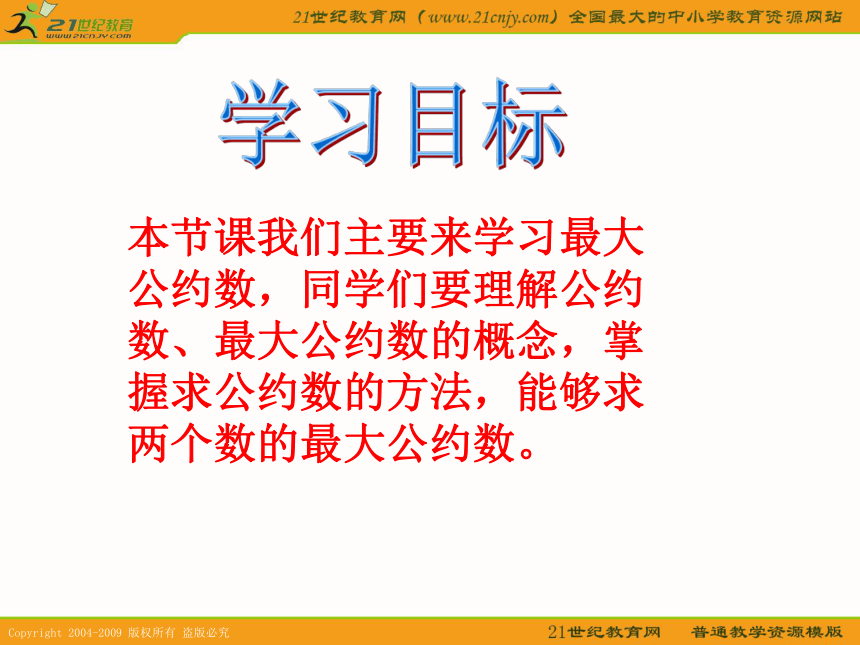 21世纪教育
www.21cnjy.com

21世纪教育网（www.21cnjy.com）全国最大的中小学教育资源网站

学习目标

本节课我们主要来学习最大公约数，同学们要理解公约数、最大公约数的概念，掌握求公约数的方法，能够求两个数的最大公约数。

Copyright 2004-2009 版权所有 盗版必究

21世纪教育网 普通教学资源模版